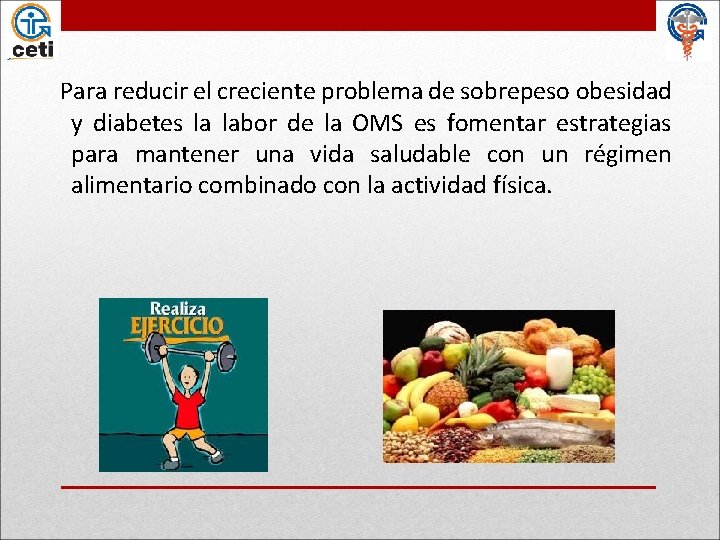 ceti

Para reducir el creciente problema de sobrepeso obesidad y diabetes la labor de la OMS es fomentar estrategias para mantener una vida saludable con un régimen alimentario combinado con la actividad física.

Realiza EJERCICIO